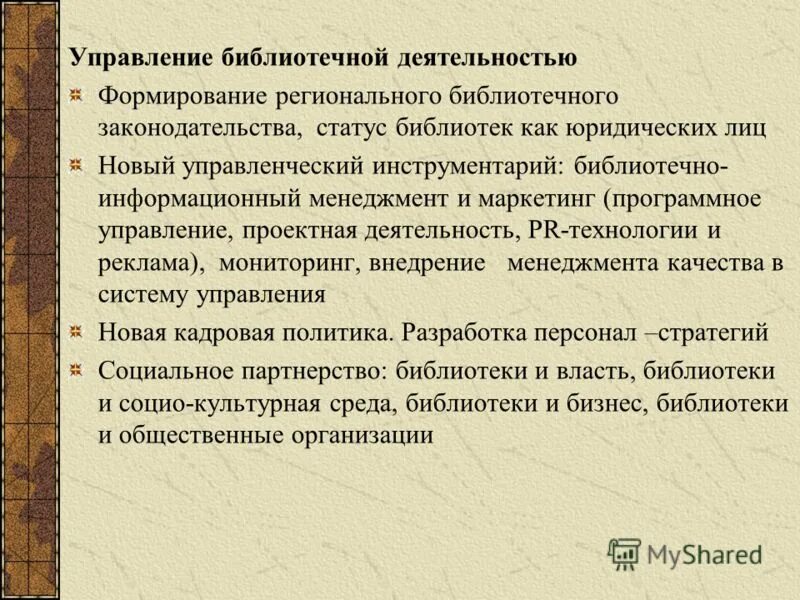 Управление библиотечной деятельностью

Формирование регионального библиотечного законодательства, статус библиотек как юридических лиц

Новый управленческий инструментарий: библиотечно-информационный менеджмент и маркетинг (программное управление, проектная деятельность, PR-технологии и реклама), мониторинг, внедрение менеджмента качества в систему управления

Новая кадровая политика. Разработка персонал –стратегий

Социальное партнерство: библиотеки и власть, библиотеки и социо-культурная среда, библиотеки и бизнес, библиотеки и общественные организации

MyShared